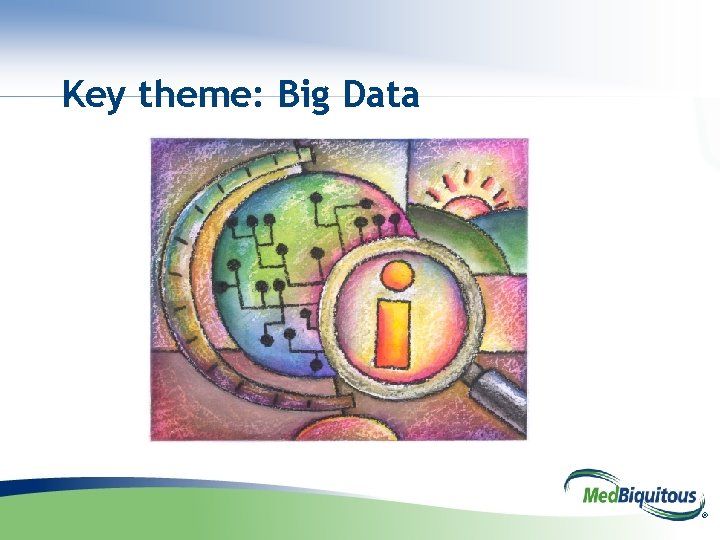 Key theme: Big Data

i

MedBiquitous®